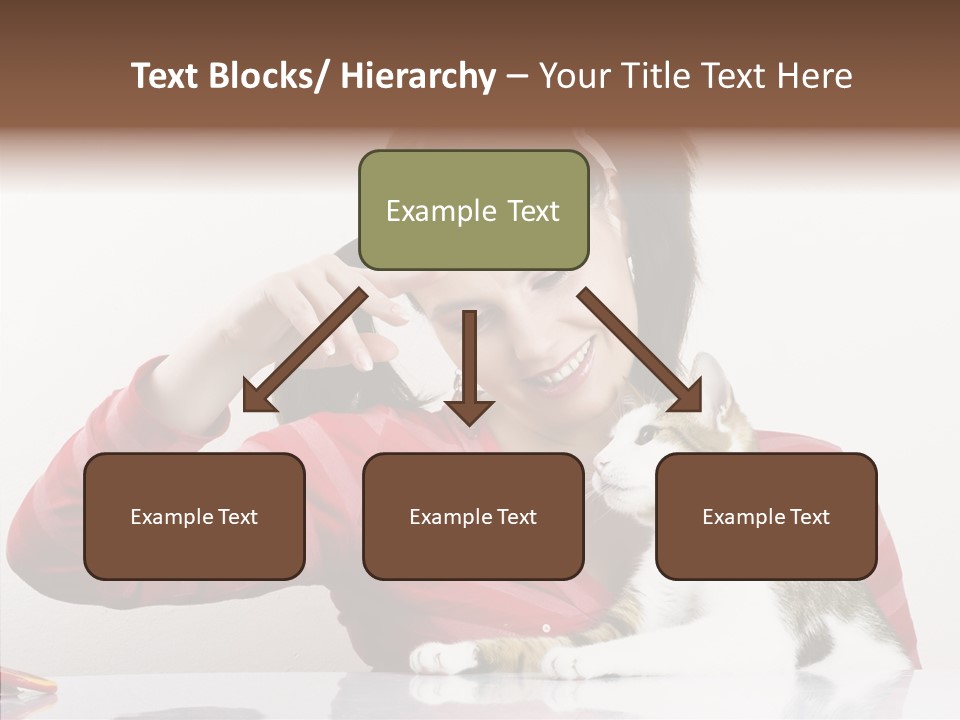 Text Blocks/ Hierarchy – Your Title Text Here

Example Text

Example Text

Example Text

Example Text